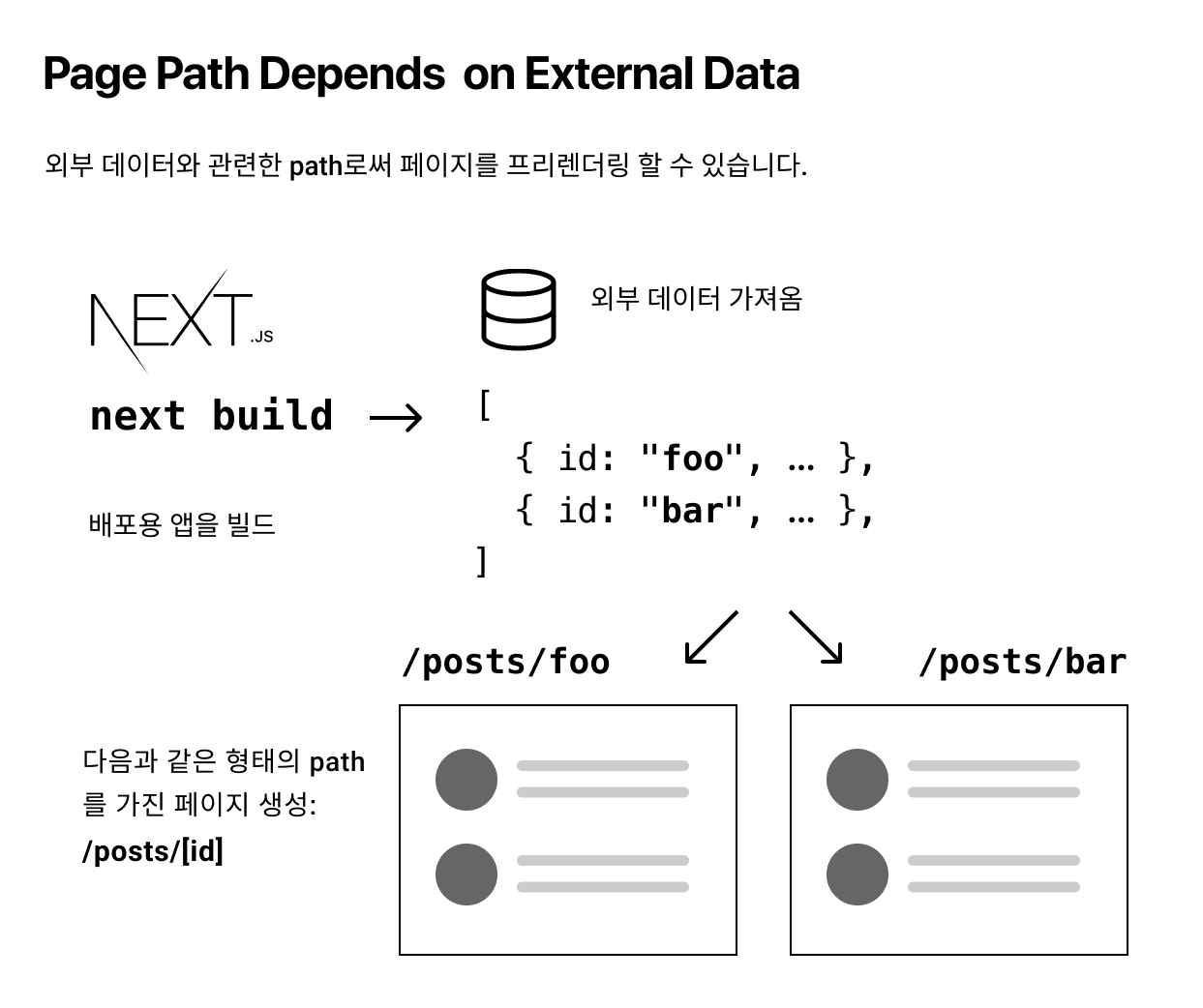 Page Path Depends on External Data

외부 데이터와 관련한 path로써 페이지를 프리렌더링 할 수 있습니다.

NEXT.JS

next build →

배포용 앱을 빌드

외부 데이터 가져옴

[
{ id: "foo", … },
{ id: "bar", … },
]

/posts/foo

/posts/bar

다음과 같은 형태의 path를 가진 페이지 생성: /posts/[id]